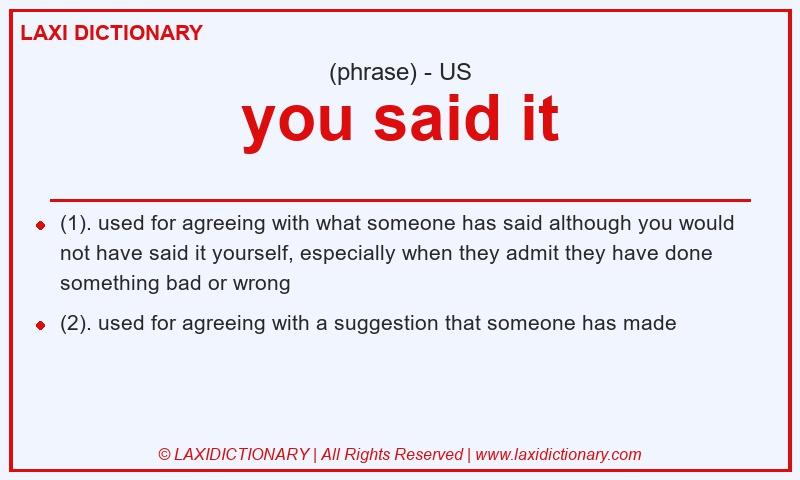 LAXI DICTIONARY

(phrase) - US

you said it

(1). used for agreeing with what someone has said although you would not have said it yourself, especially when they admit they have done something bad or wrong

(2). used for agreeing with a suggestion that someone has made

© LAXIDICTIONARY | All Rights Reserved | www.laxidictionary.com